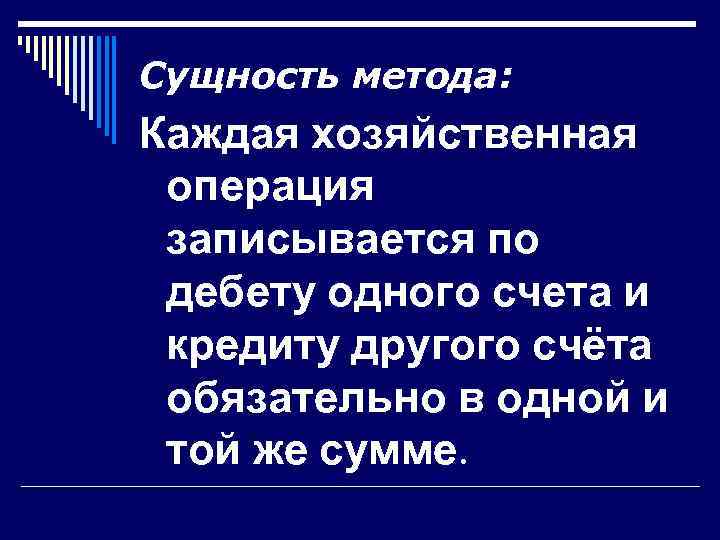 Сущность метода:

Каждая хозяйственная операция записывается по дебету одного счета и кредиту другого счёта обязательно в одной и той же сумме.